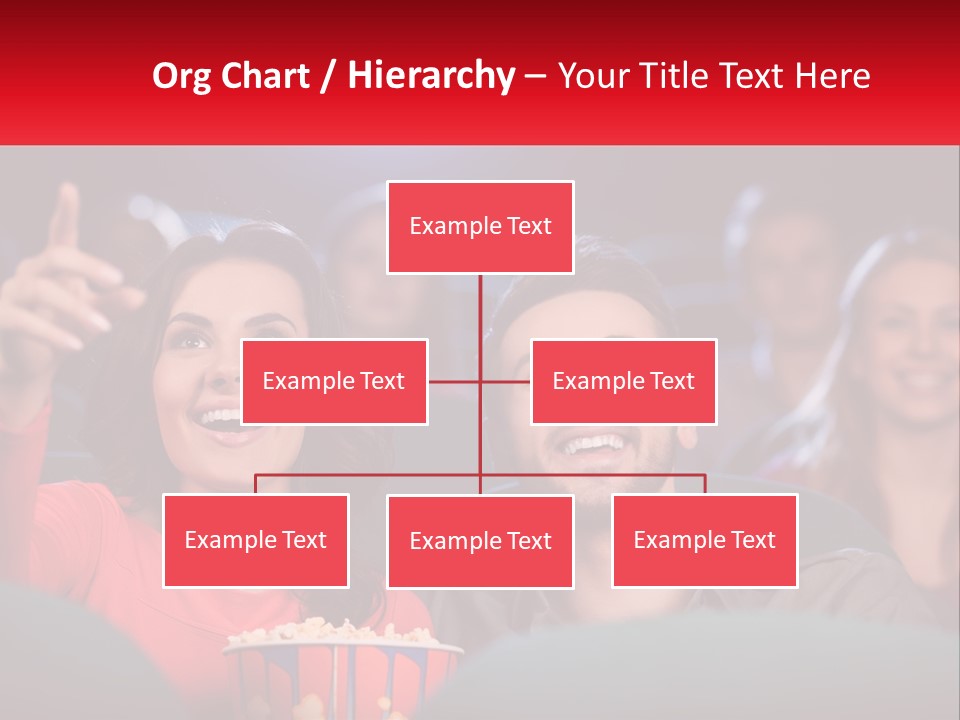 Org Chart / Hierarchy – Your Title Text Here

Example Text

Example Text

Example Text

Example Text

Example Text

Example Text